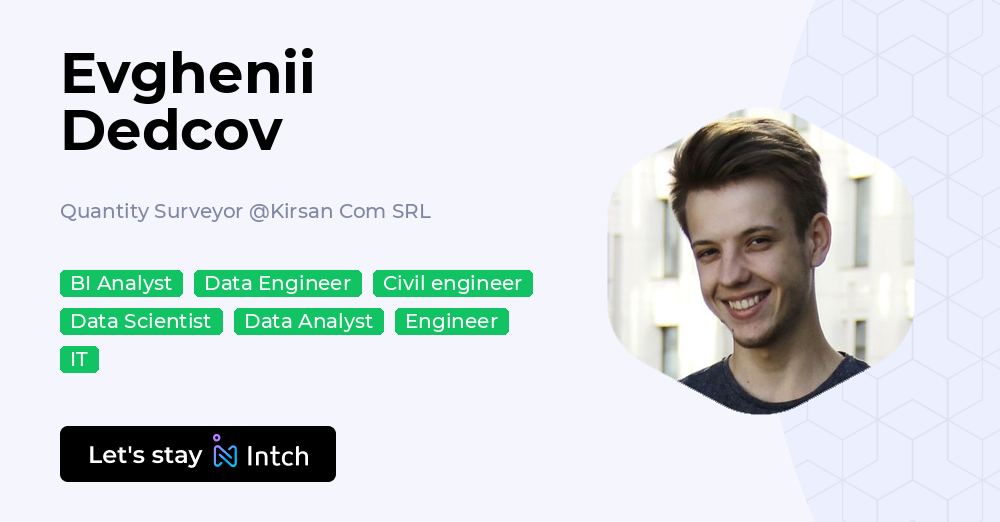 Evghenii Dedcov

Quantity Surveyor @Kirsan Com SRL

BI Analyst Data Engineer Civil engineer Data Scientist Data Analyst Engineer IT

Let's stay Intch